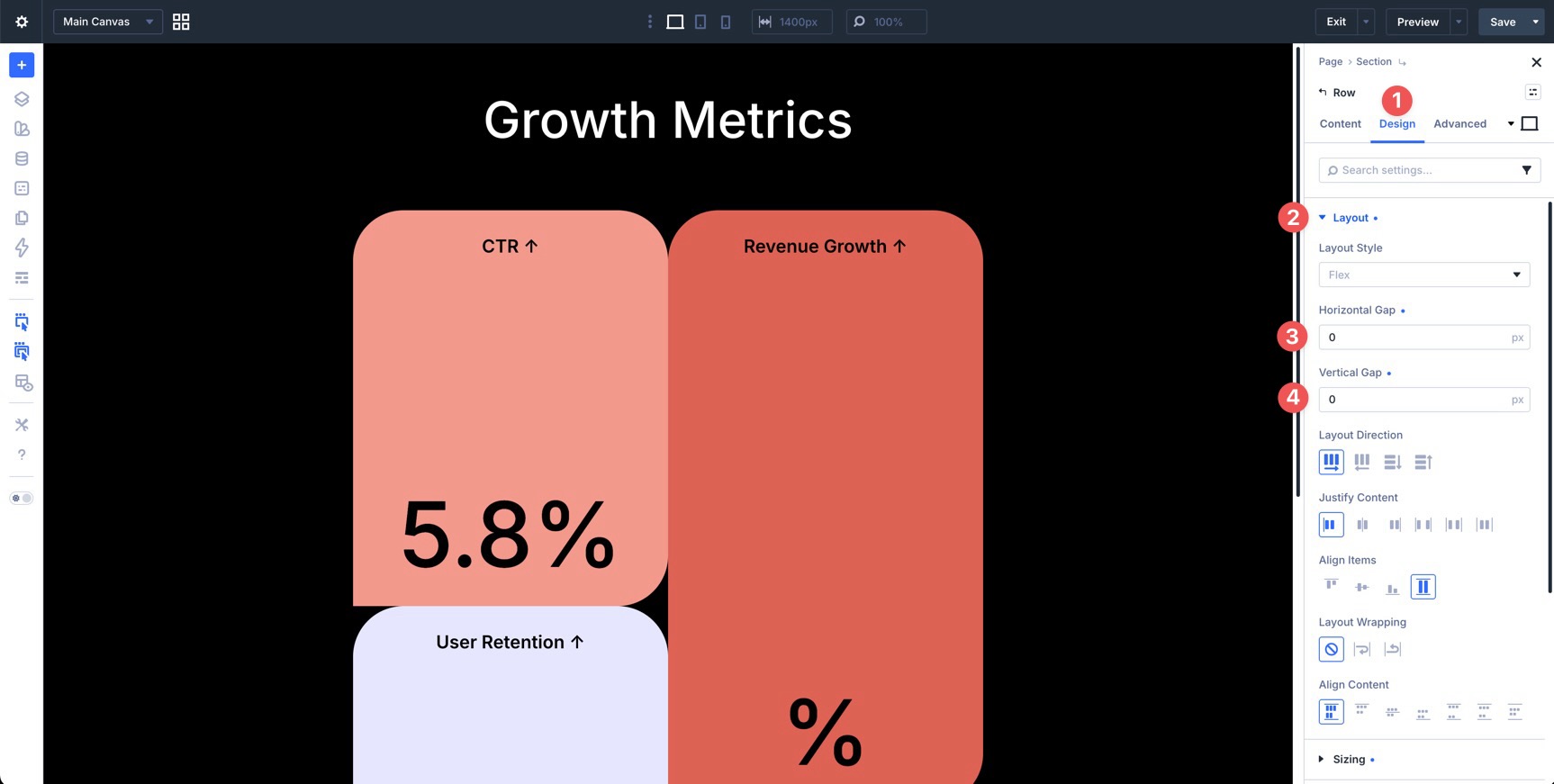 Main Canvas

1400px

100%

Exit

Preview

Save

Growth Metrics

CTR ↑

5.8%

Revenue Growth ↑

%

User Retention ↑

Page › Section

Row

1

Content

Design

Advanced

Search settings...

2

Layout

Layout Style

Flex

Horizontal Gap

3

0

px

Vertical Gap

4

0

px

Layout Direction

Justify Content

Align Items

Layout Wrapping

Align Content

Sizing